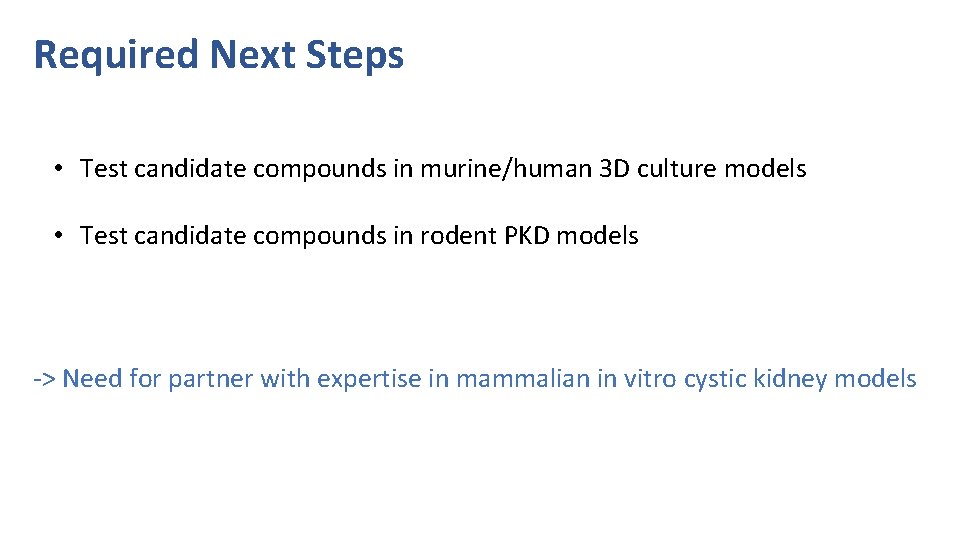 Required Next Steps

• Test candidate compounds in murine/human 3D culture models

• Test candidate compounds in rodent PKD models

-> Need for partner with expertise in mammalian in vitro cystic kidney models